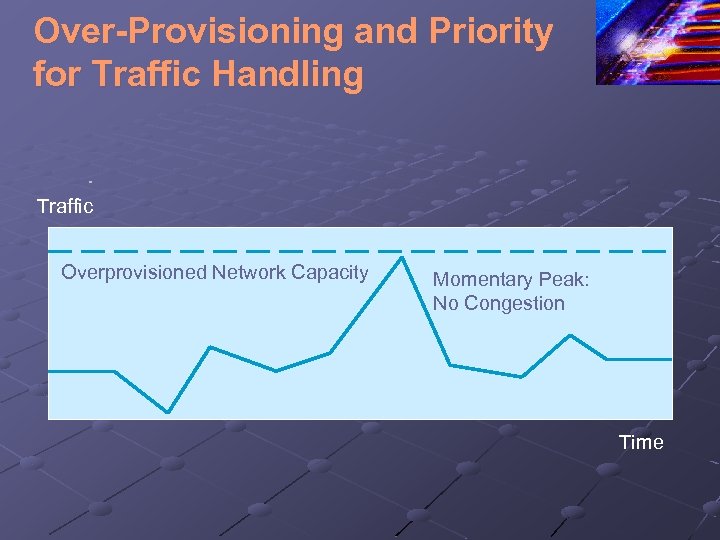 Over-Provisioning and Priority for Traffic Handling

Traffic

Overprovisioned Network Capacity

Momentary Peak:
No Congestion

Time